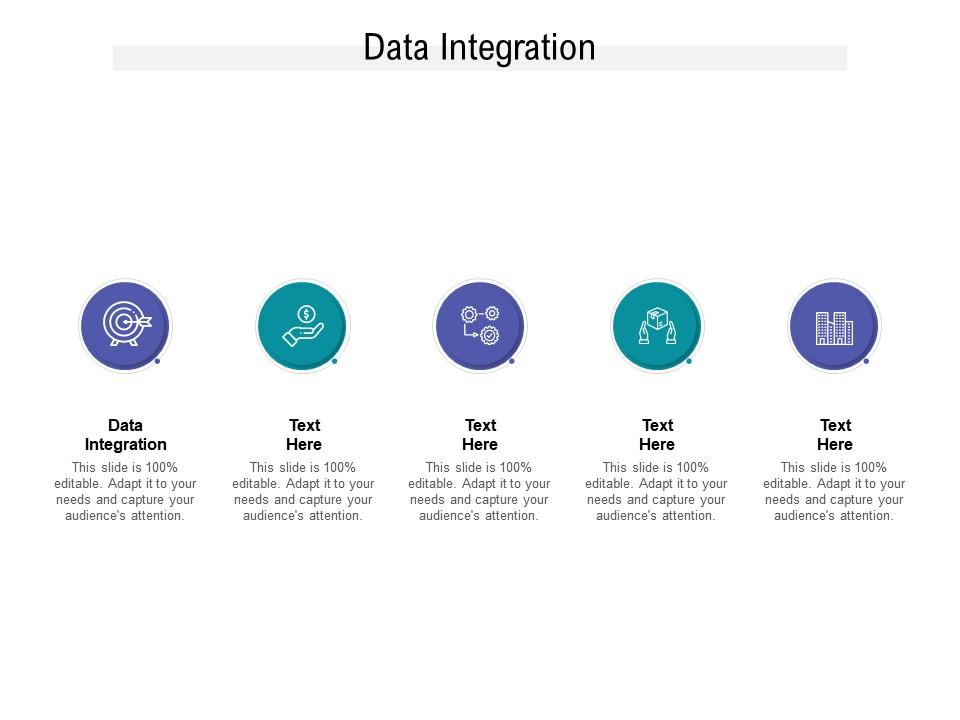 Data Integration

Data Integration
This slide is 100% editable. Adapt it to your needs and capture your audience's attention.

Text Here
This slide is 100% editable. Adapt it to your needs and capture your audience's attention.

Text Here
This slide is 100% editable. Adapt it to your needs and capture your audience's attention.

Text Here
This slide is 100% editable. Adapt it to your needs and capture your audience's attention.

Text Here
This slide is 100% editable. Adapt it to your needs and capture your audience's attention.